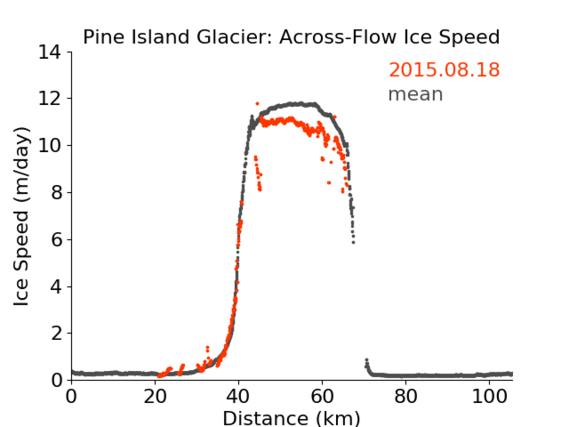 Pine Island Glacier: Across-Flow Ice Speed

2015.08.18
mean

Ice Speed (m/day)

14
12
10
8
6
4
2
0

0 20 40 60 80 100

Distance (km)